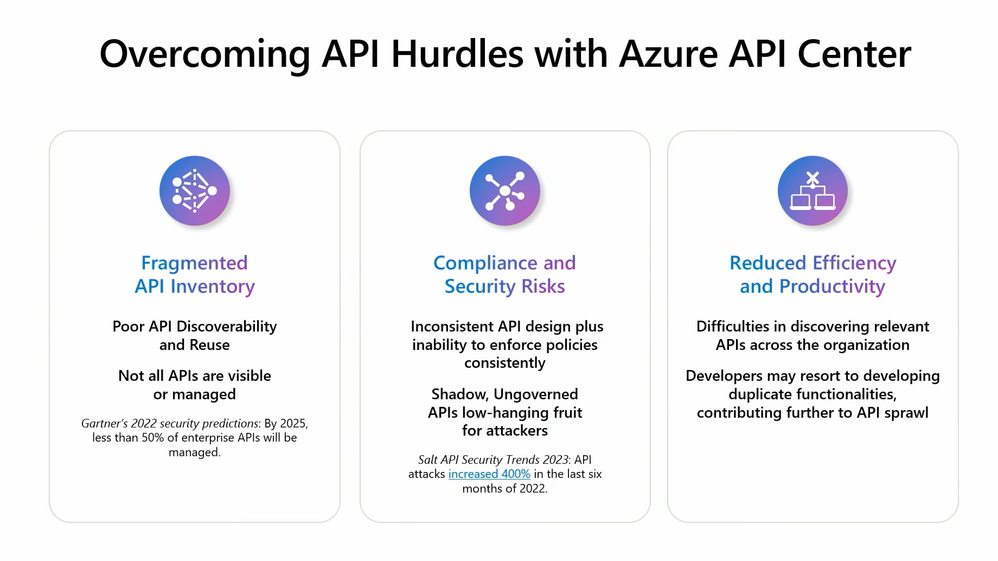 Overcoming API Hurdles with Azure API Center

Fragmented API Inventory

Poor API Discoverability and Reuse

Not all APIs are visible or managed

Gartner's 2022 security predictions: By 2025, less than 50% of enterprise APIs will be managed.

Compliance and Security Risks

Inconsistent API design plus inability to enforce policies consistently

Shadow, Ungoverned APIs low-hanging fruit for attackers

Salt API Security Trends 2023: API attacks increased 400% in the last six months of 2022.

Reduced Efficiency and Productivity

Difficulties in discovering relevant APIs across the organization

Developers may resort to developing duplicate functionalities, contributing further to API sprawl